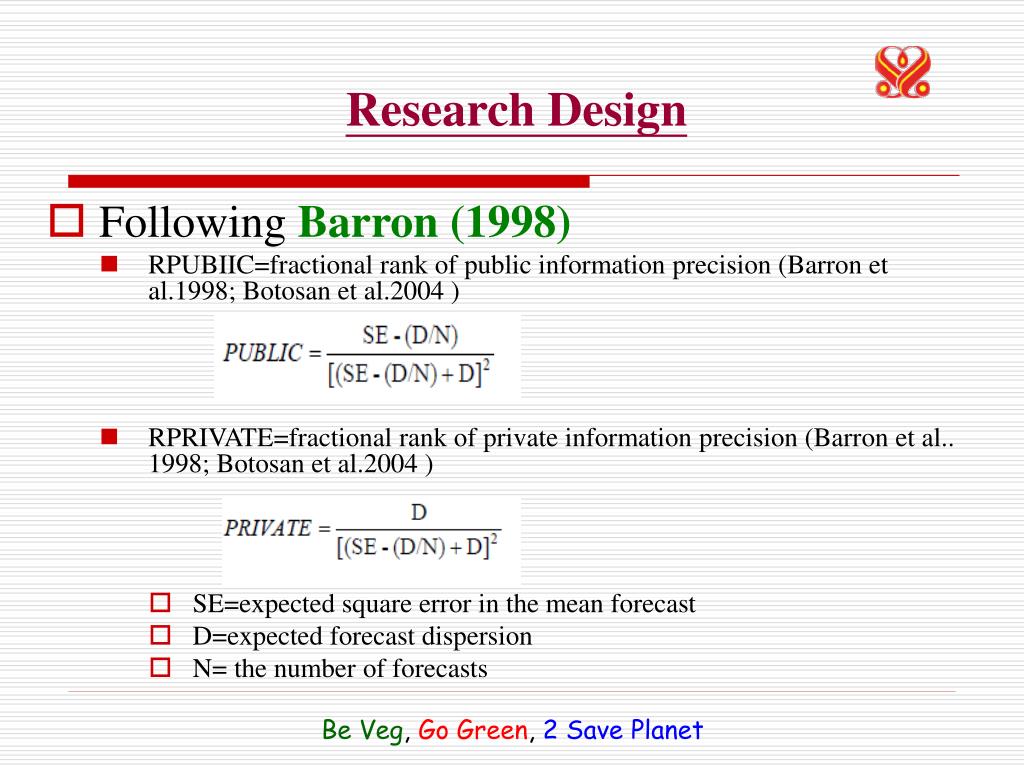 Research Design

Following Barron (1998)

RPUBIIC=fractional rank of public information precision (Barron et al.1998; Botosan et al.2004 )

$PUBLIC = \frac{SE - (D/N)}{[(SE - (D/N) + D]^2}$

RPRIVATE=fractional rank of private information precision (Barron et al.. 1998; Botosan et al.2004 )

$PRIVATE = \frac{D}{[(SE - (D/N) + D]^2}$

SE=expected square error in the mean forecast
D=expected forecast dispersion
N= the number of forecasts

Be Veg, Go Green, 2 Save Planet